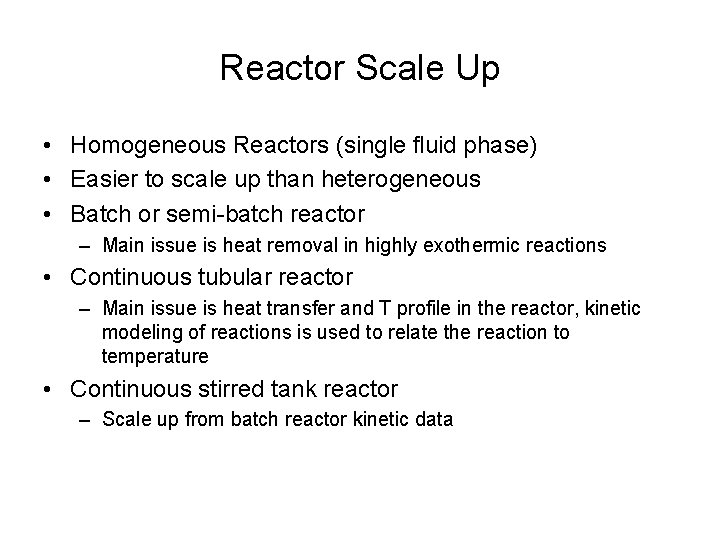 Reactor Scale Up

• Homogeneous Reactors (single fluid phase)
• Easier to scale up than heterogeneous
• Batch or semi-batch reactor
  – Main issue is heat removal in highly exothermic reactions
• Continuous tubular reactor
  – Main issue is heat transfer and T profile in the reactor, kinetic modeling of reactions is used to relate the reaction to temperature
• Continuous stirred tank reactor
  – Scale up from batch reactor kinetic data